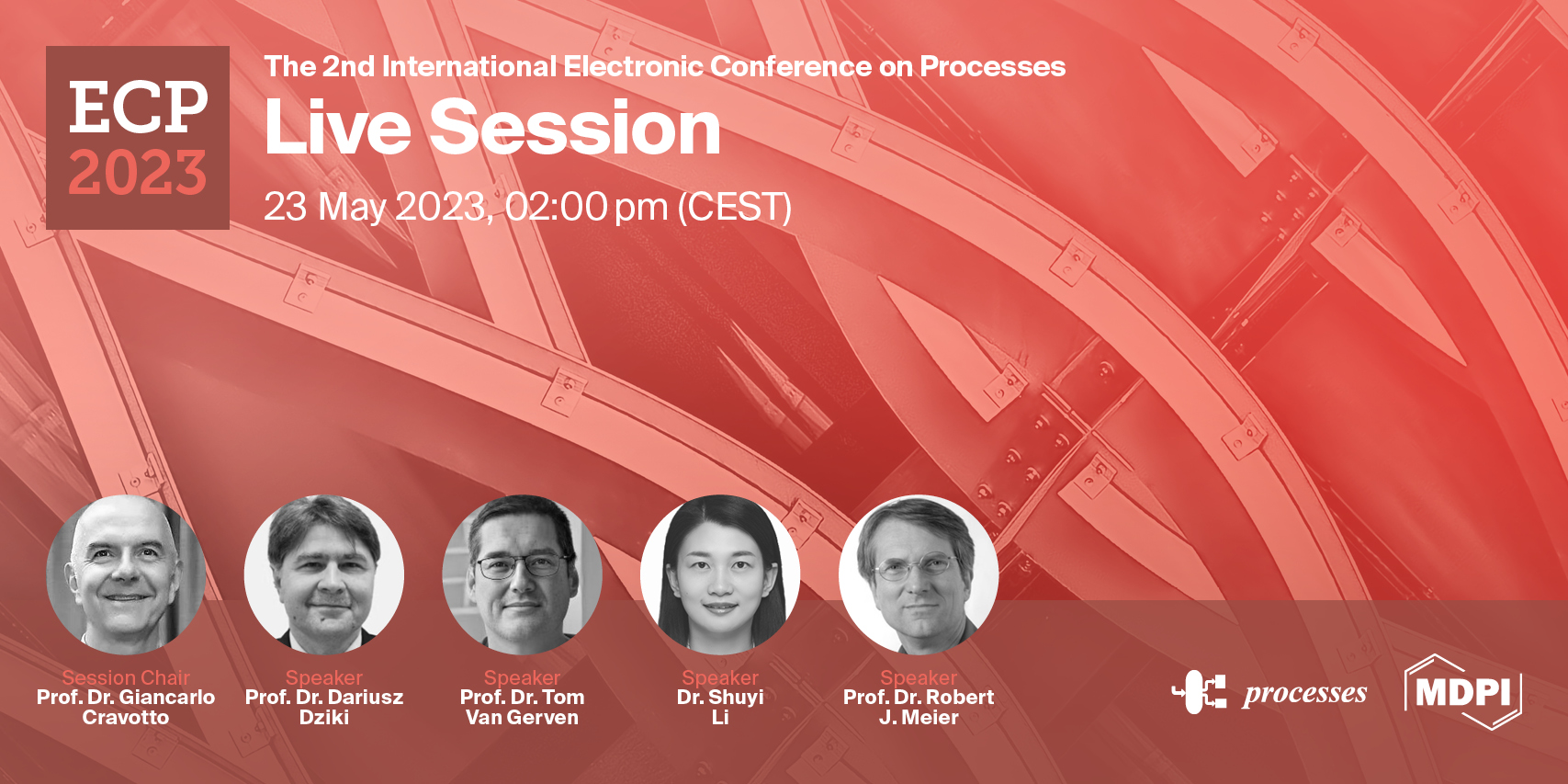 ECP
2023

The 2nd International Electronic Conference on Processes

Live Session

23 May 2023, 02:00 pm (CEST)

Session Chair
Prof. Dr. Giancarlo Cravotto

Speaker
Prof. Dr. Dariusz Dziki

Speaker
Prof. Dr. Tom Van Gerven

Speaker
Dr. Shuyi Li

Speaker
Prof. Dr. Robert J. Meier

processes

MDPI